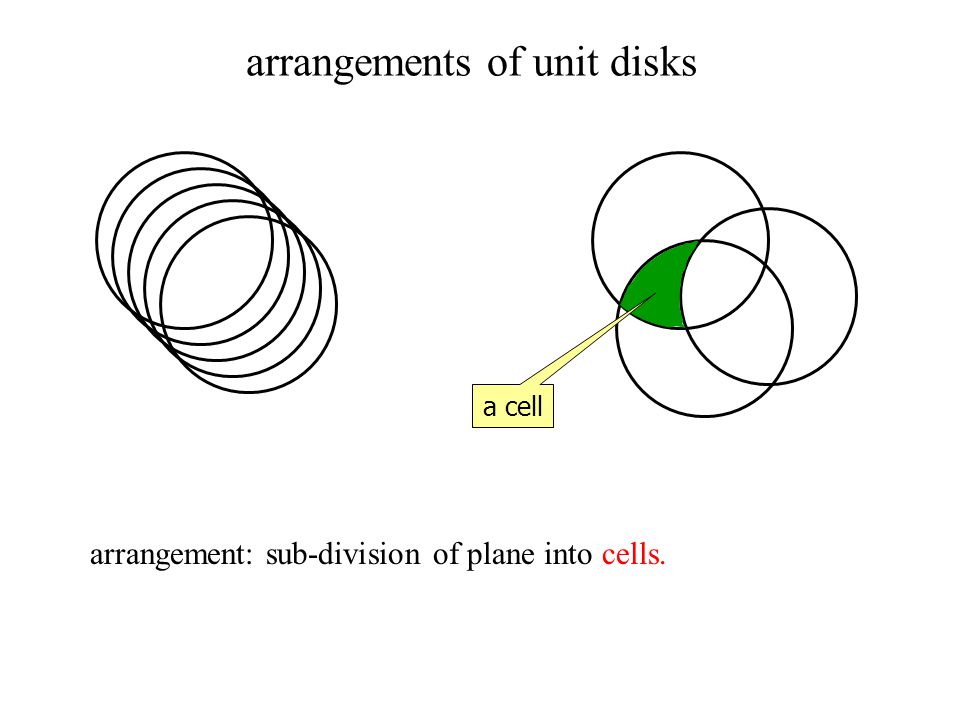 arrangements of unit disks

a cell

arrangement: sub-division of plane into cells.